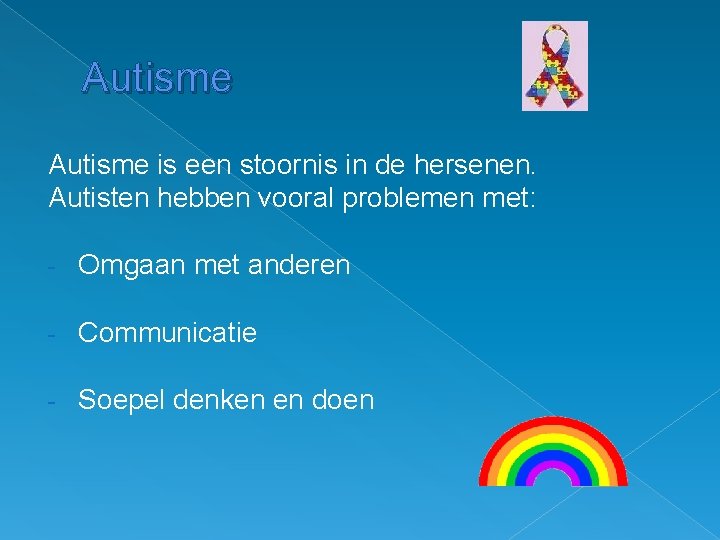 Autisme

Autisme is een stoornis in de hersenen. Autisten hebben vooral problemen met:

- Omgaan met anderen

- Communicatie

- Soepel denken en doen